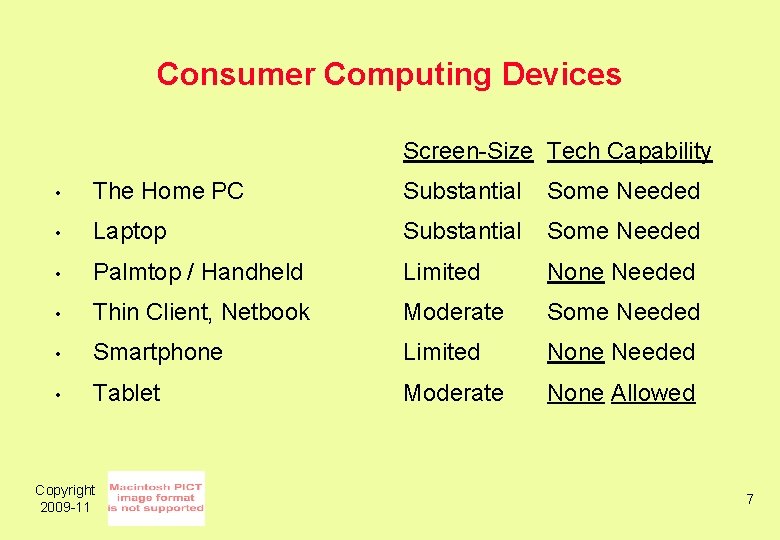 Consumer Computing Devices

| | Screen-Size | Tech Capability |
|---|---|---|
| • The Home PC | Substantial | Some Needed |
| • Laptop | Substantial | Some Needed |
| • Palmtop / Handheld | Limited | None Needed |
| • Thin Client, Netbook | Moderate | Some Needed |
| • Smartphone | Limited | None Needed |
| • Tablet | Moderate | None Allowed |

Copyright 2009-11

Macintosh PICT image format is not supported

7